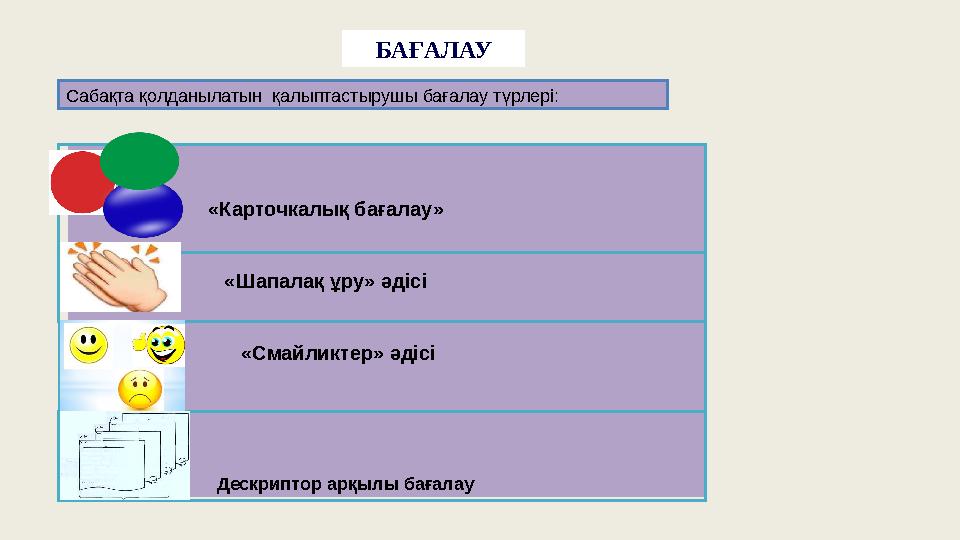 БАҒАЛАУ

Сабақта қолданылатын қалыптастырушы бағалау түрлері:

«Карточкалық бағалау»

«Шапалақ ұру» әдісі

«Смайликтер» әдісі

Дескриптор арқылы бағалау